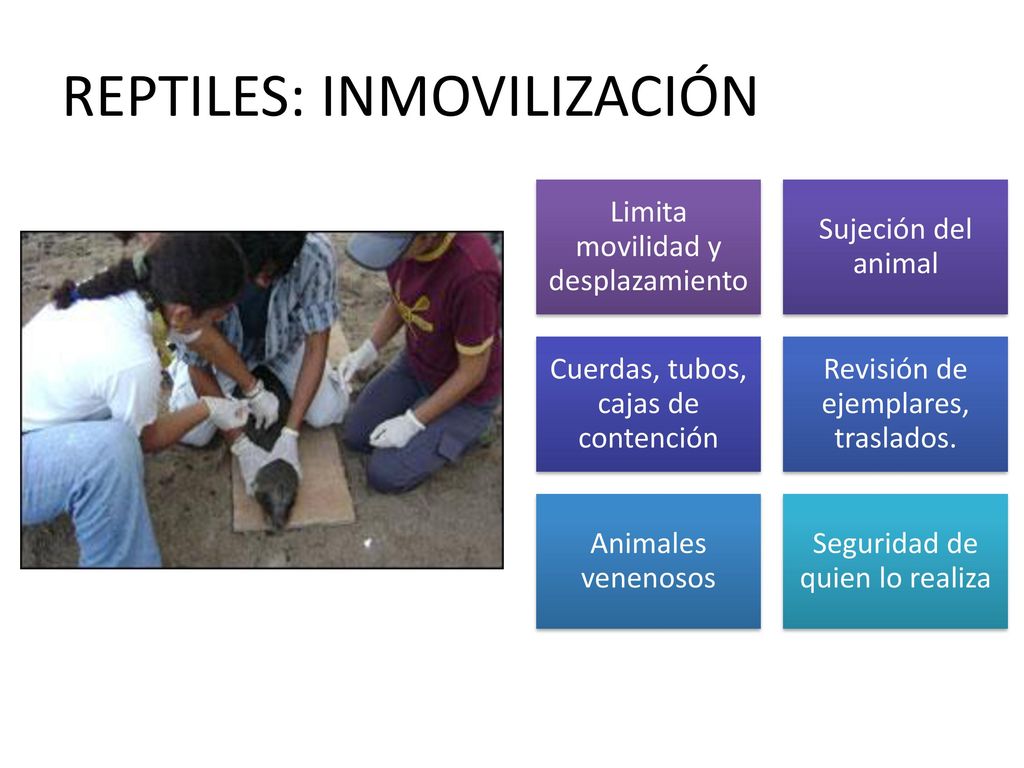 REPTILES: INMOVILIZACIÓN

Limita movilidad y desplazamiento

Sujeción del animal

Cuerdas, tubos, cajas de contención

Revisión de ejemplares, traslados.

Animales venenosos

Seguridad de quien lo realiza